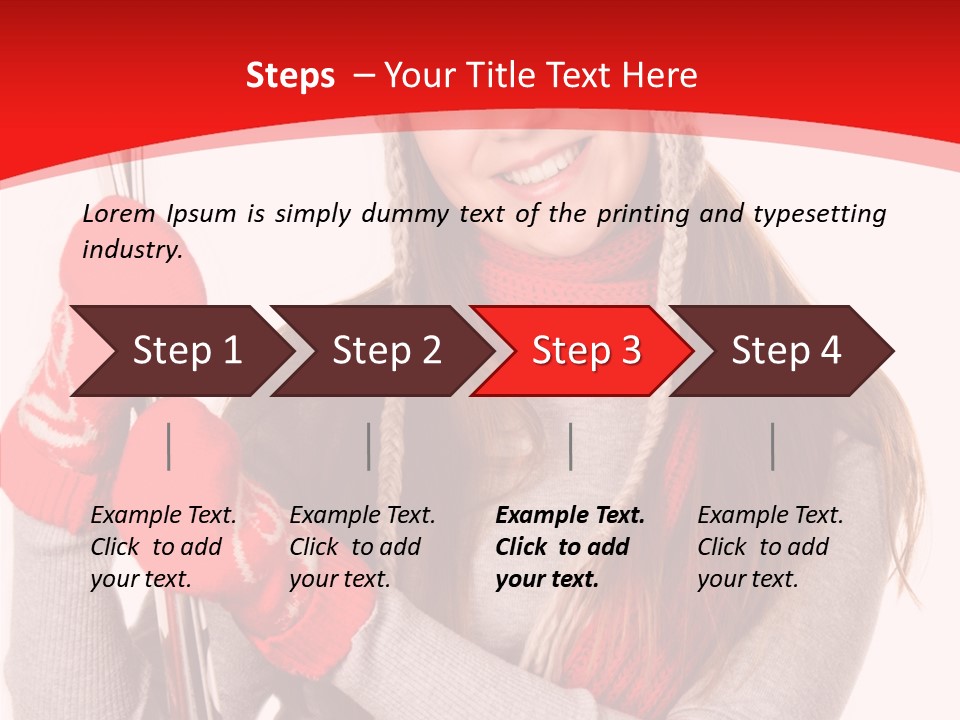 Steps – Your Title Text Here

Lorem Ipsum is simply dummy text of the printing and typesetting industry.

Step 1

Step 2

Step 3

Step 4

Example Text. Click to add your text.

Example Text. Click to add your text.

Example Text. Click to add your text.

Example Text. Click to add your text.